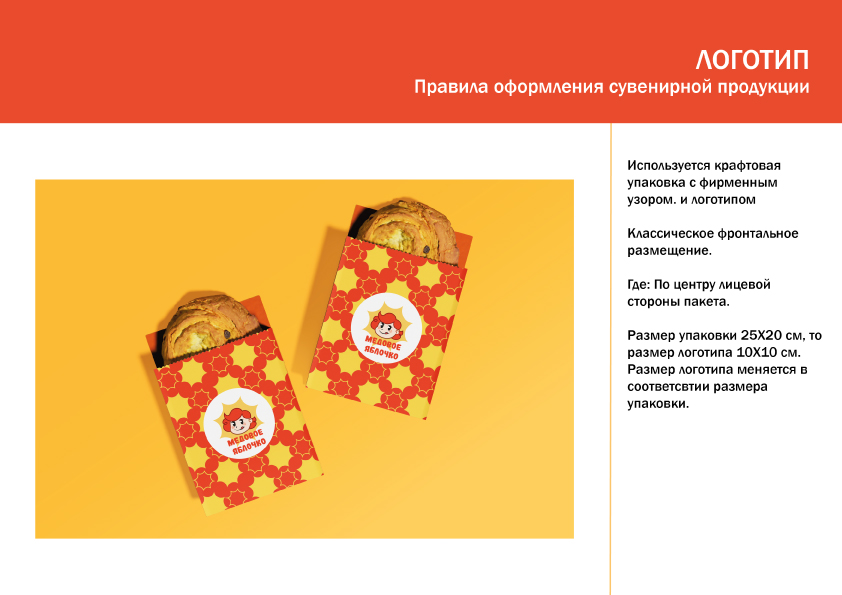 ЛОГОТИП
Правила оформления сувенирной продукции

МЕДОВОЕ ЯБЛОЧКО

МЕДОВОЕ ЯБЛОЧКО

Используется крафтовая упаковка с фирменным узором. и логотипом

Классическое фронтальное размещение.

Где: По центру лицевой стороны пакета.

Размер упаковки 25Х20 см, то размер логотипа 10Х10 см. Размер логотипа меняется в соответсвтии размера упаковки.